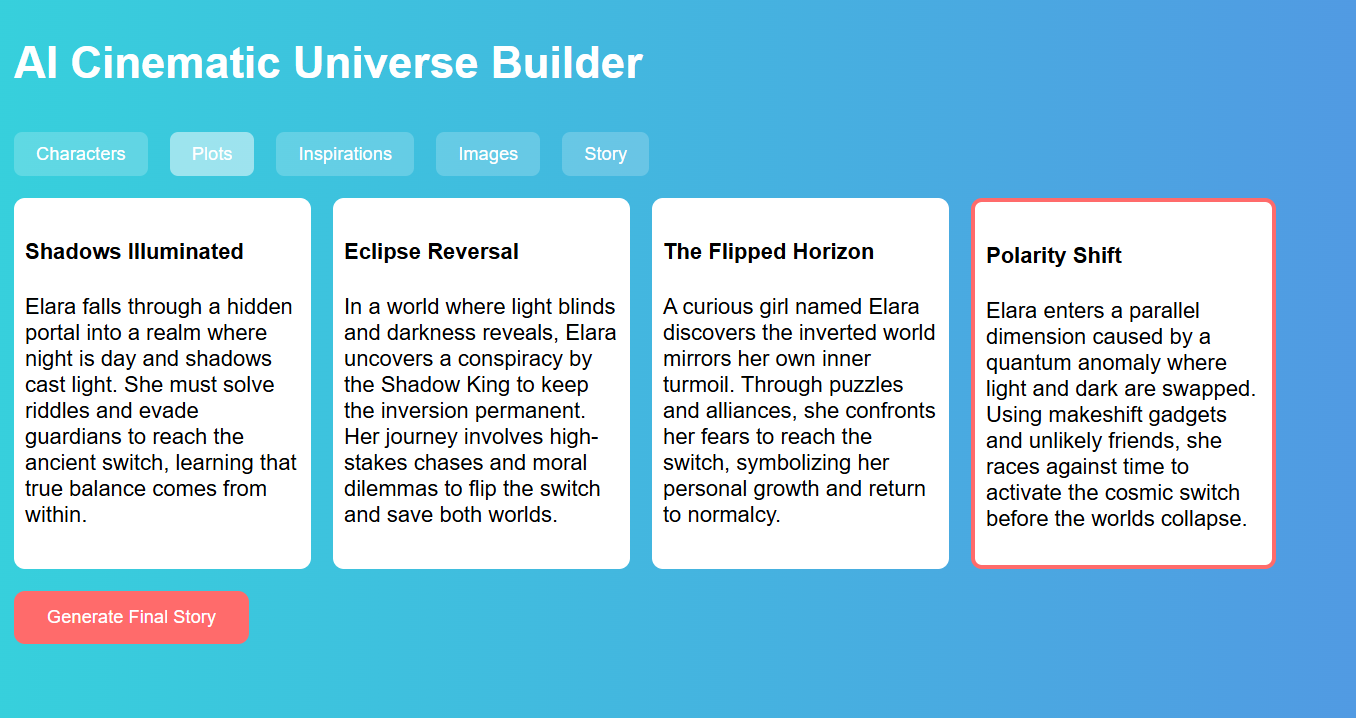 AI Cinematic Universe Builder

Characters

Plots

Inspirations

Images

Story

Shadows Illuminated

Elara falls through a hidden portal into a realm where night is day and shadows cast light. She must solve riddles and evade guardians to reach the ancient switch, learning that true balance comes from within.

Eclipse Reversal

In a world where light blinds and darkness reveals, Elara uncovers a conspiracy by the Shadow King to keep the inversion permanent. Her journey involves high-stakes chases and moral dilemmas to flip the switch and save both worlds.

The Flipped Horizon

A curious girl named Elara discovers the inverted world mirrors her own inner turmoil. Through puzzles and alliances, she confronts her fears to reach the switch, symbolizing her personal growth and return to normalcy.

Polarity Shift

Elara enters a parallel dimension caused by a quantum anomaly where light and dark are swapped. Using makeshift gadgets and unlikely friends, she races against time to activate the cosmic switch before the worlds collapse.

Generate Final Story